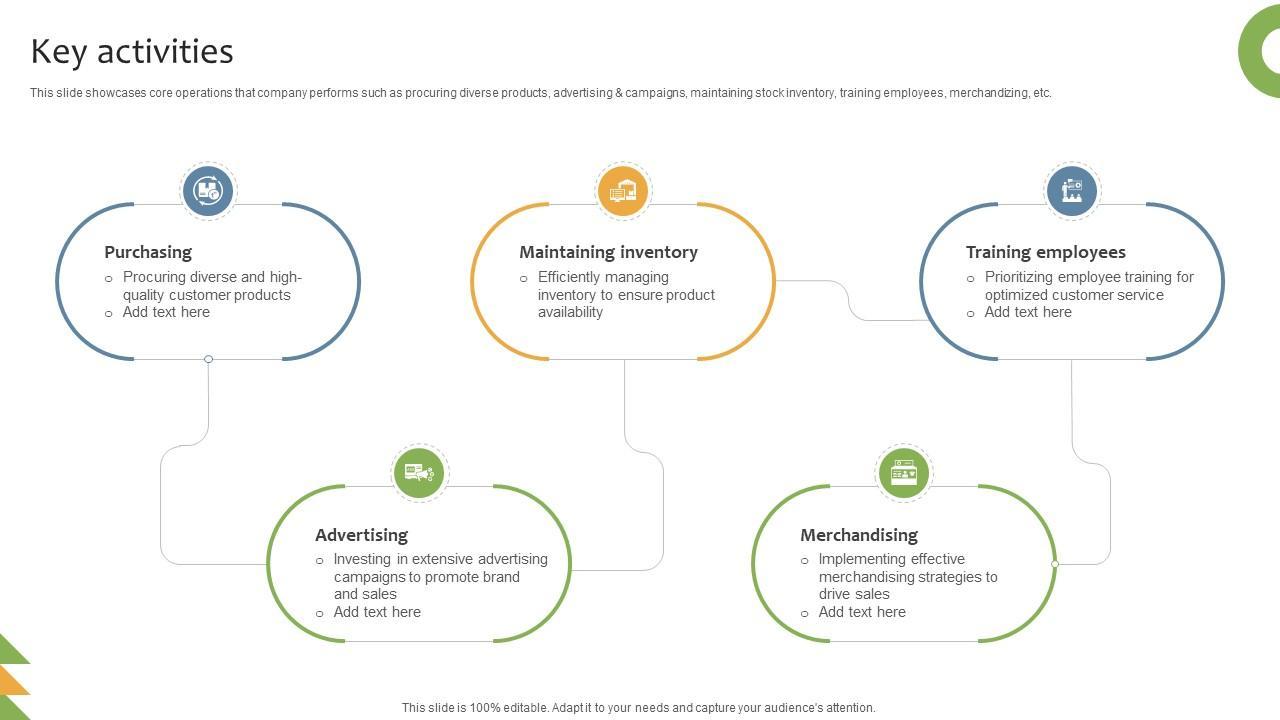 Key activities

This slide showcases core operations that company performs such as procuring diverse products, advertising & campaigns, maintaining stock inventory, training employees, merchandizing, etc.

Purchasing
o Procuring diverse and high-quality customer products
o Add text here

Maintaining inventory
o Efficiently managing inventory to ensure product availability

Training employees
o Prioritizing employee training for optimized customer service
o Add text here

Advertising
o Investing in extensive advertising campaigns to promote brand and sales
o Add text here

Merchandising
o Implementing effective merchandising strategies to drive sales
o Add text here

This slide is 100% editable. Adapt it to your needs and capture your audience's attention.